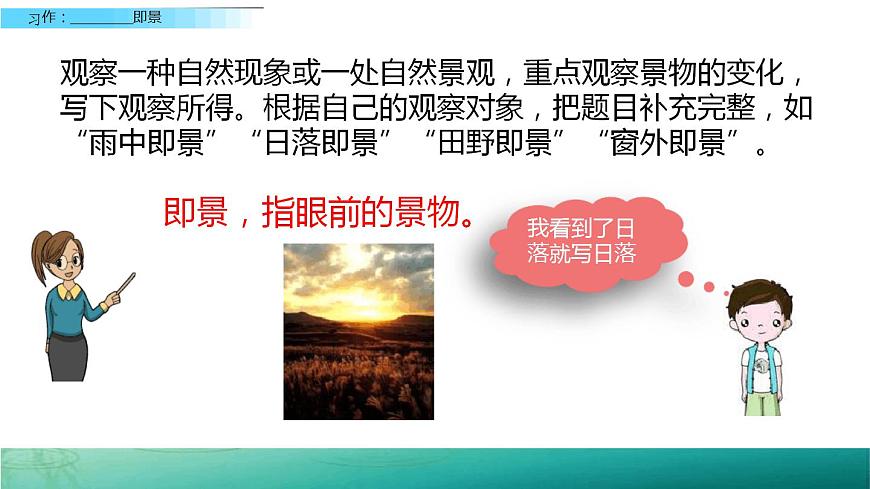 习作：________即景

观察一种自然现象或一处自然景观，重点观察景物的变化，写下观察所得。根据自己的观察对象，把题目补充完整，如“雨中即景”“日落即景”“田野即景”“窗外即景”。

即景，指眼前的景物。

我看到了日落就写日落